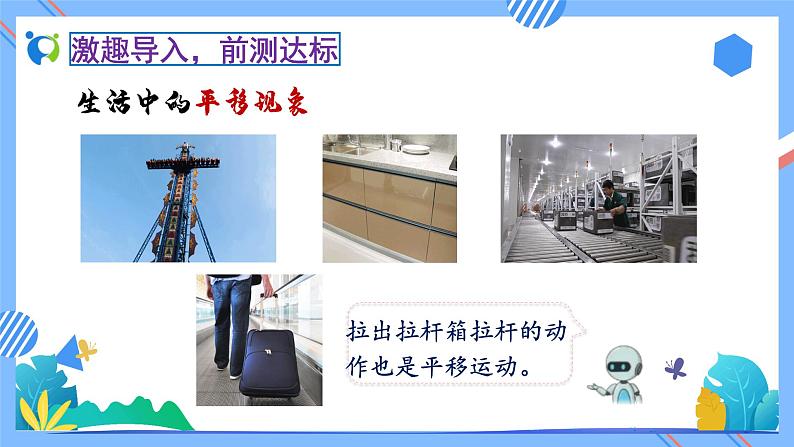 激趣导入，前测达标

生活中的平移现象

拉出拉杆箱拉杆的动作也是平移运动。